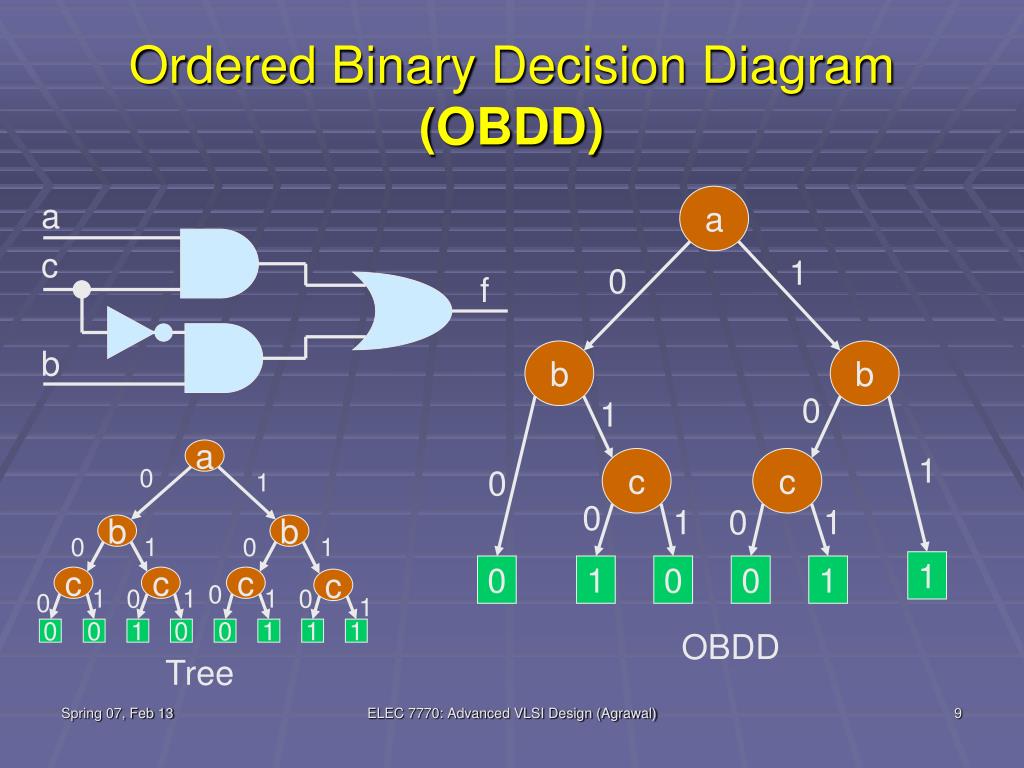 Ordered Binary Decision Diagram
(OBDD)

a
c
b
f

a
0 1
b b
0 1 0 1
c c c c
0 1 0 1 0 1 0 1
0 0 1 0 0 1 1 1
Tree

a
0 1
b b
1 0
0 c c 1
0 1 0 1
0 1 0 0 1 1
OBDD

Spring 07, Feb 13
ELEC 7770: Advanced VLSI Design (Agrawal)
9